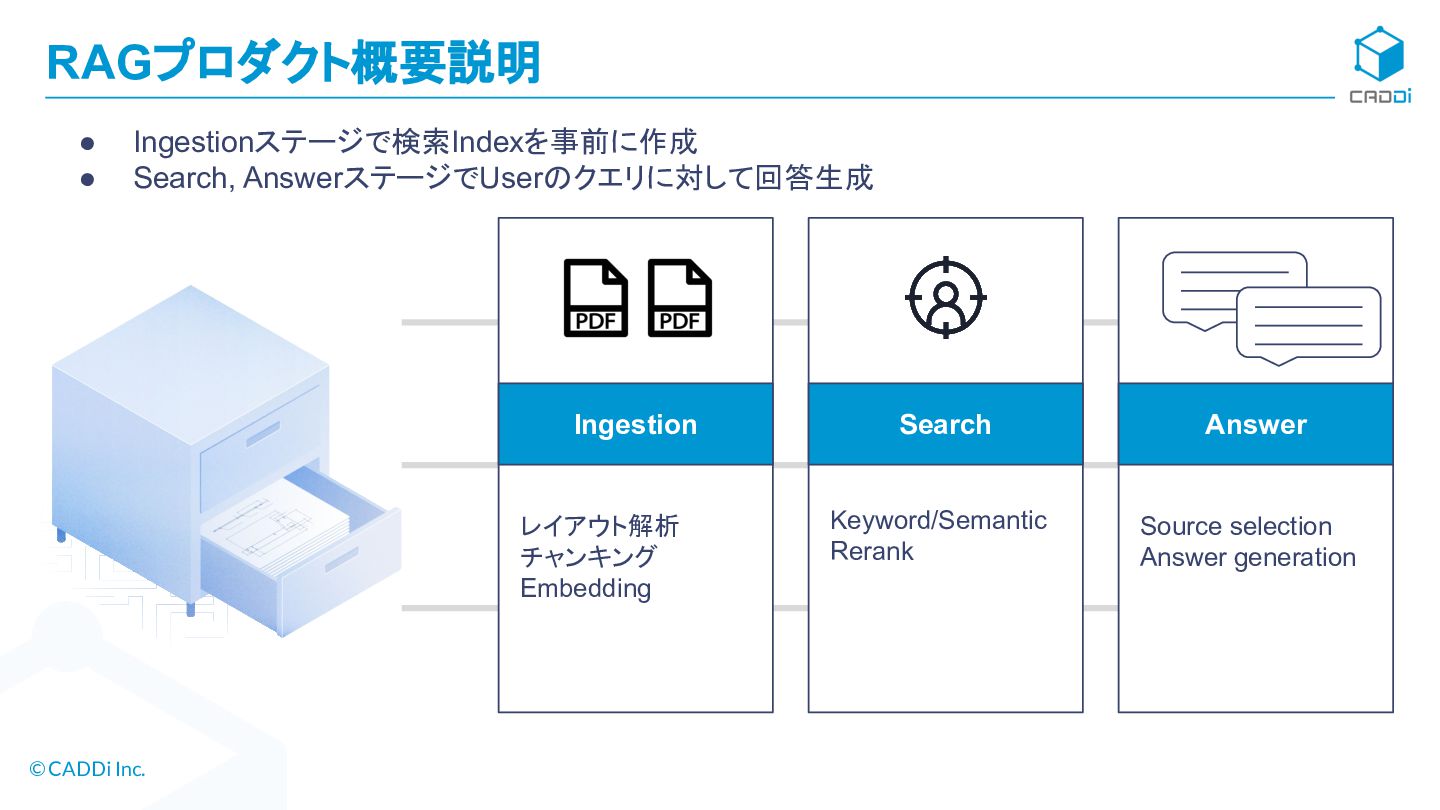 RAGプロダクト概要説明

CADDi

● Ingestionステージで検索Indexを事前に作成
● Search, AnswerステージでUserのクエリに対して回答生成

PDF PDF

Ingestion

レイアウト解析
チャンキング
Embedding

Search

Keyword/Semantic
Rerank

Answer

Source selection
Answer generation

©CADDi Inc.